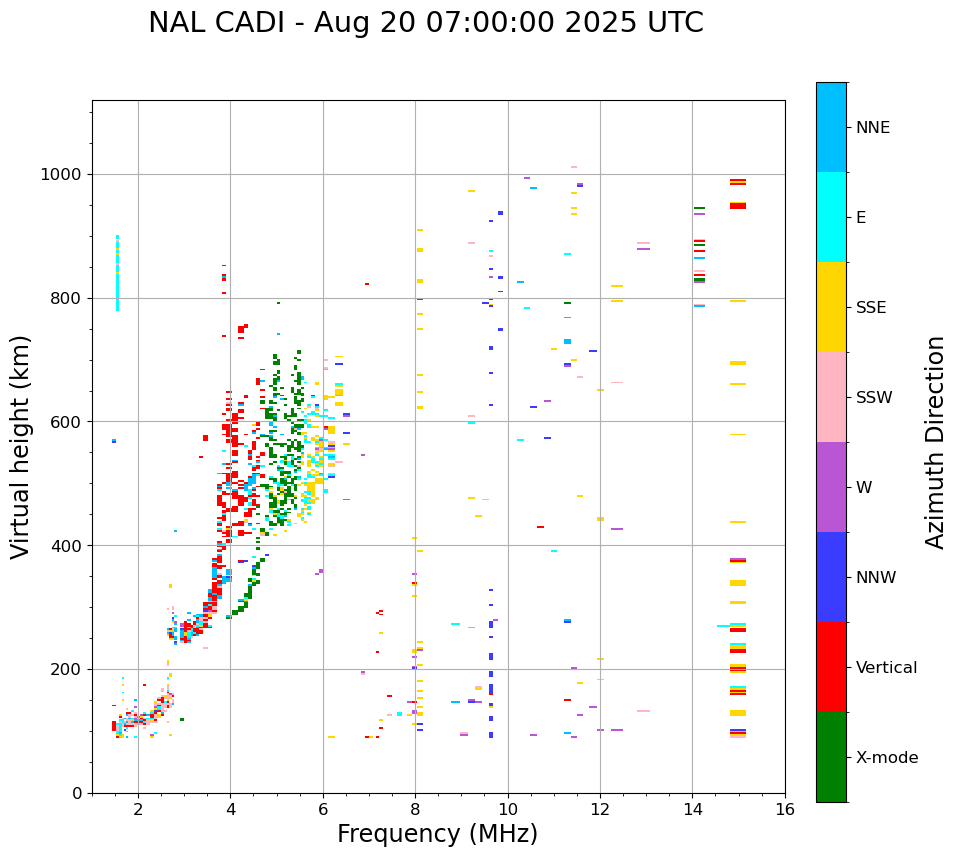 NAL CADI - Aug 20 07:00:00 2025 UTC

Virtual height (km)

1000
800
600
400
200
0

2
4
6
8
10
12
14
16

Frequency (MHz)

NNE
E
SSE
SSW
W
NNW
Vertical
X-mode

Azimuth Direction